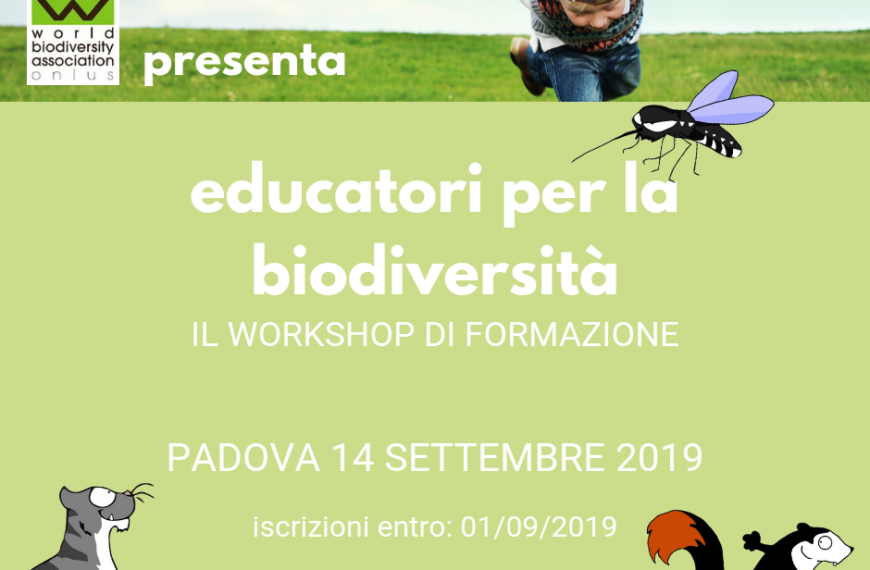 world biodiversity association onlus

presenta

educatori per la biodiversità

IL WORKSHOP DI FORMAZIONE

PADOVA 14 SETTEMBRE 2019

iscrizioni entro: 01/09/2019